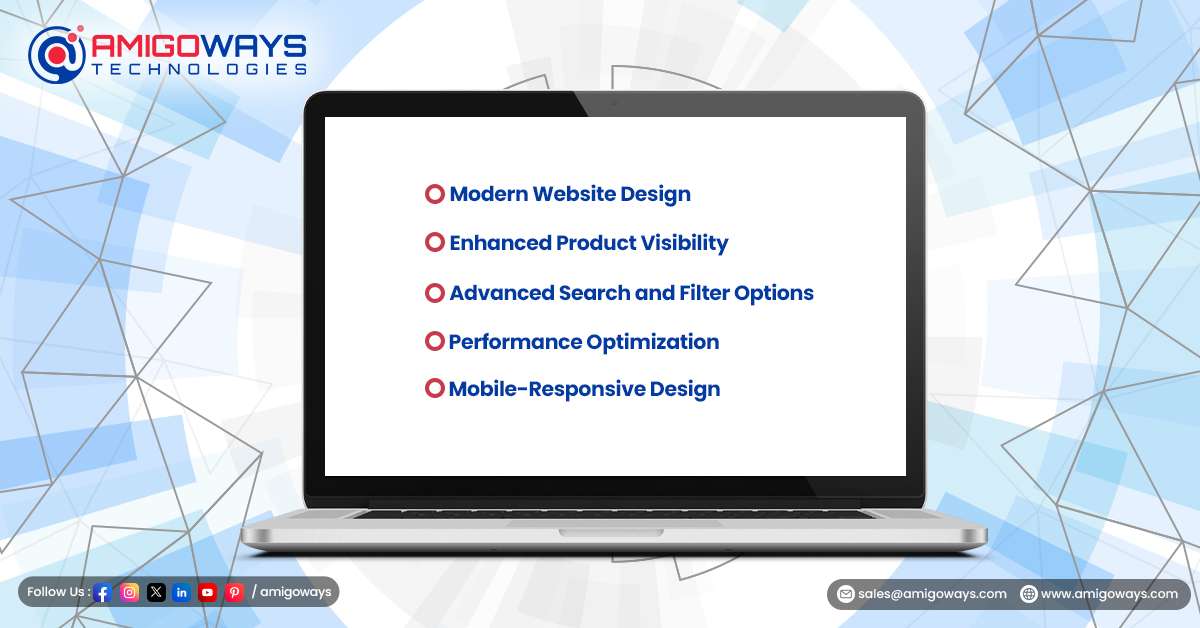 AMIGOWAYS
TECHNOLOGIES

Modern Website Design

Enhanced Product Visibility

Advanced Search and Filter Options

Performance Optimization

Mobile-Responsive Design

Follow Us : / amigoways

sales@amigoways.com www.amigoways.com